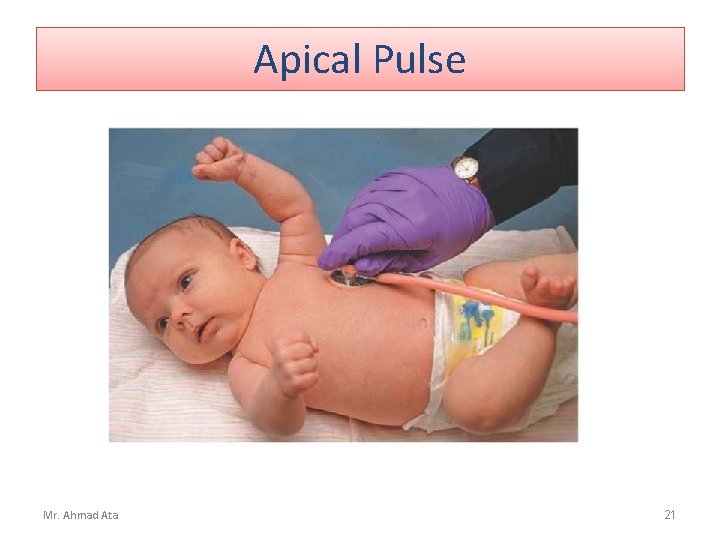 Apical Pulse

Mr. Ahmad Ata

21